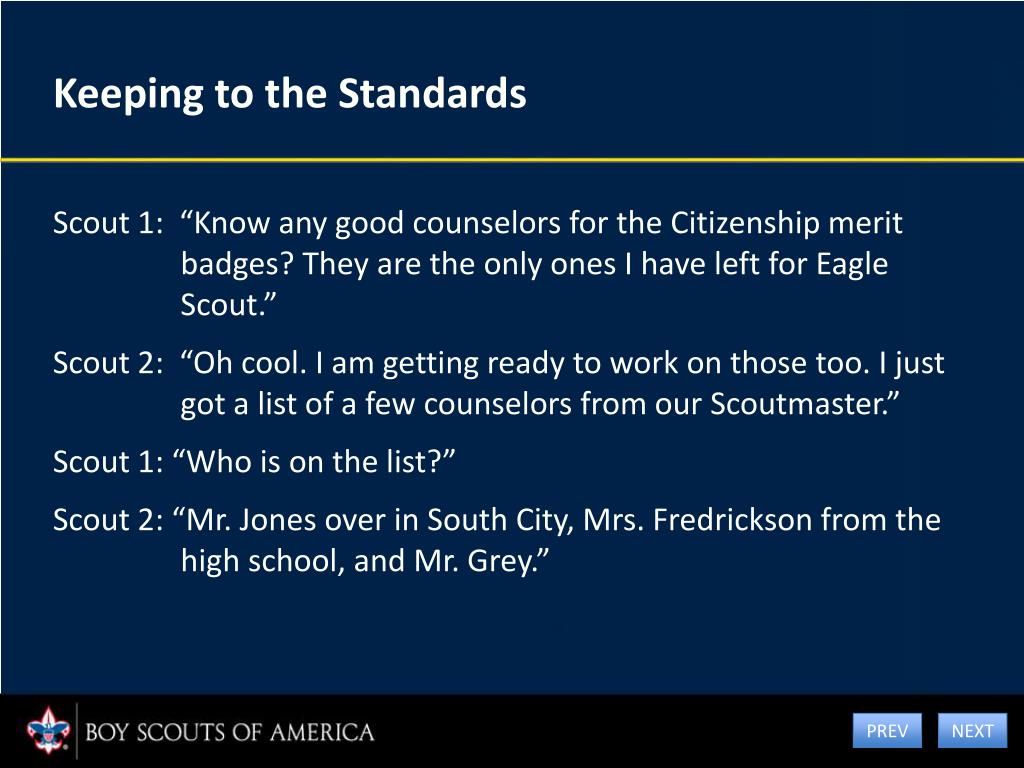 Keeping to the Standards

Scout 1: “Know any good counselors for the Citizenship merit badges? They are the only ones I have left for Eagle Scout.”

Scout 2: “Oh cool. I am getting ready to work on those too. I just got a list of a few counselors from our Scoutmaster.”

Scout 1: “Who is on the list?”

Scout 2: “Mr. Jones over in South City, Mrs. Fredrickson from the high school, and Mr. Grey.”

BOY SCOUTS OF AMERICA

PREV

NEXT